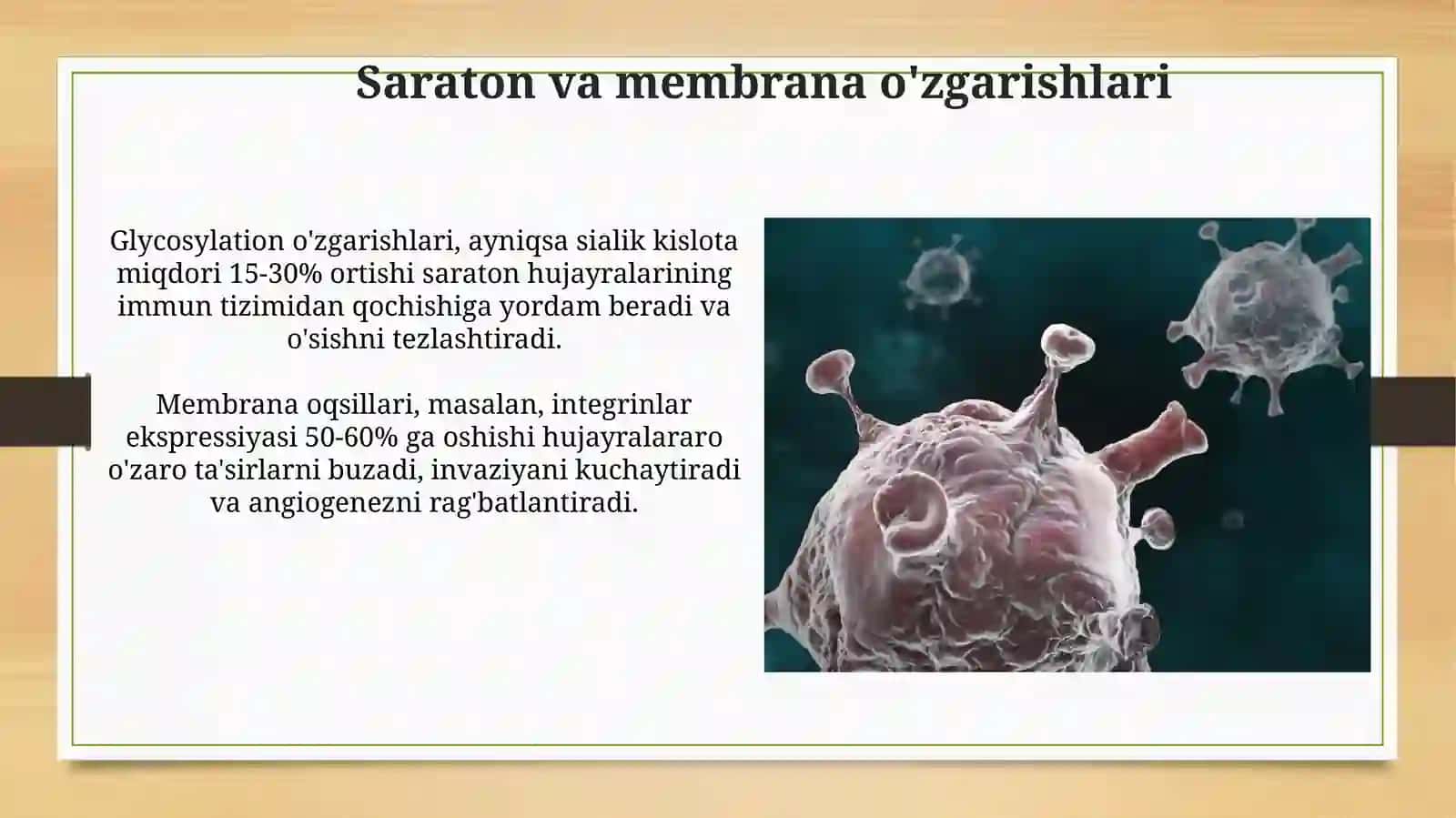 Saraton va membrana o'zgarishlari

Glycosylation o'zgarishlari, ayniqsa sialik kislota miqdori 15-30% ortishi saraton hujayralarining immun tizimidan qochishiga yordam beradi va o'sishni tezlashtiradi.

Membrana oqsillari, masalan, integrinlar ekspressiyasi 50-60% ga oshishi hujayralararo o'zaro ta'sirlarni buzadi, invaziyani kuchaytiradi va angiogenezni rag'batlantiradi.